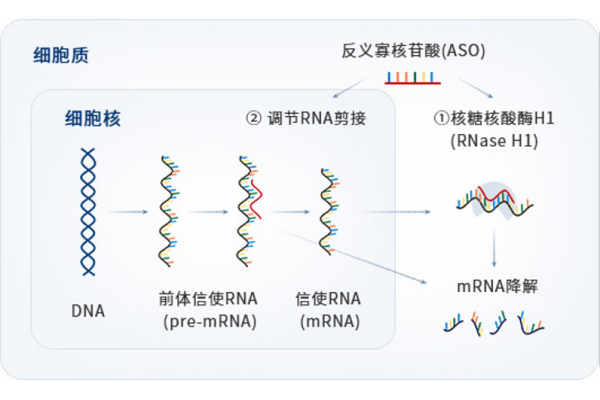 细胞质

反义寡核苷酸(ASO)

细胞核

② 调节RNA剪接

①核糖核酸酶H1
(RNase H1)

DNA

前体信使RNA
(pre-mRNA)

信使RNA
(mRNA)

mRNA降解